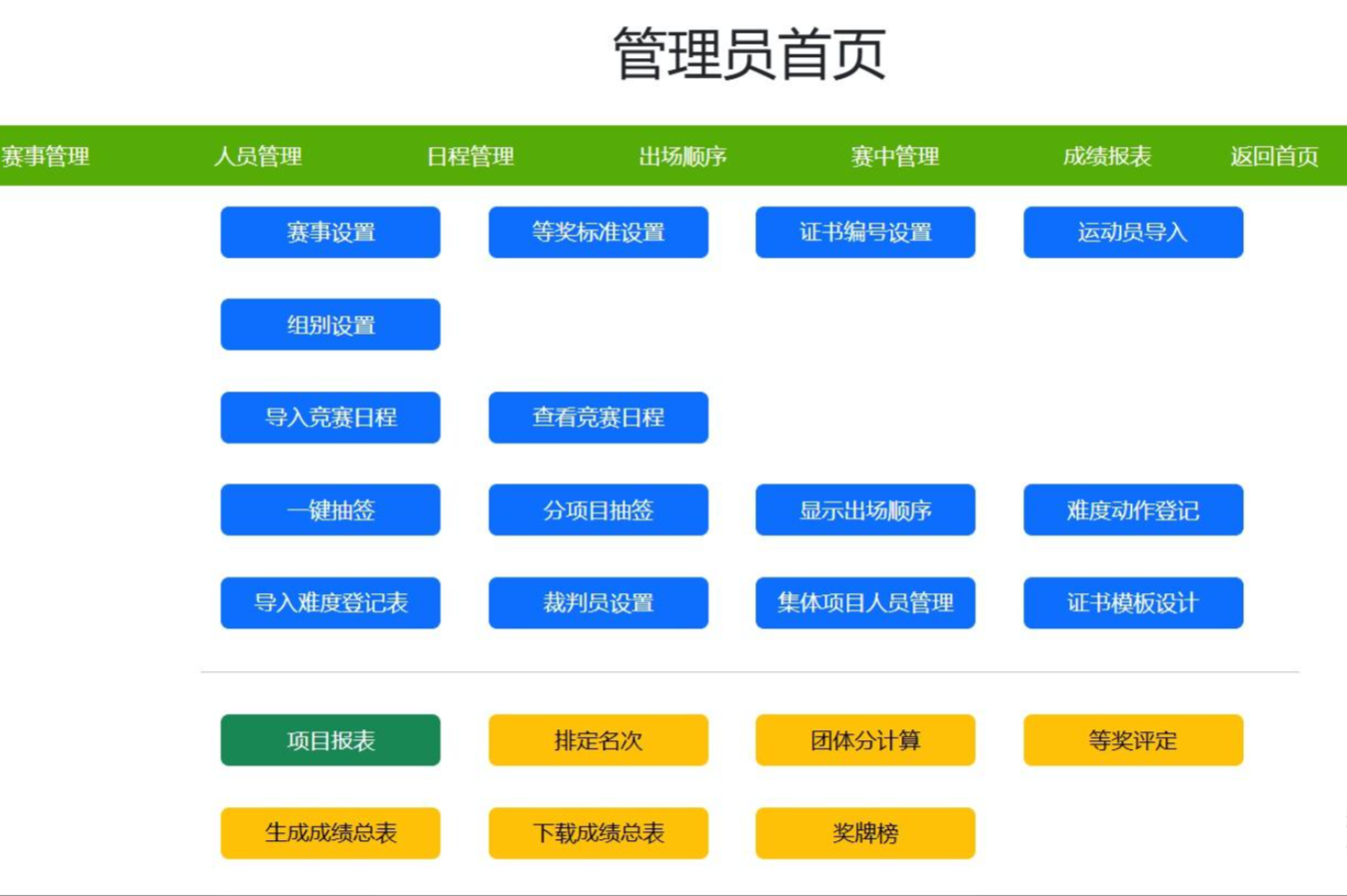 管理员首页

赛事管理 人员管理 日程管理 出场顺序 赛中管理 成绩报表 返回首页

赛事设置 等奖标准设置 证书编号设置 运动员导入

组别设置

导入竞赛日程 查看竞赛日程

一键抽签 分项目抽签 显示出场顺序 难度动作登记

导入难度登记表 裁判员设置 集体项目人员管理 证书模板设计

项目报表 排定名次 团体分计算 等奖评定

生成成绩总表 下载成绩总表 奖牌榜